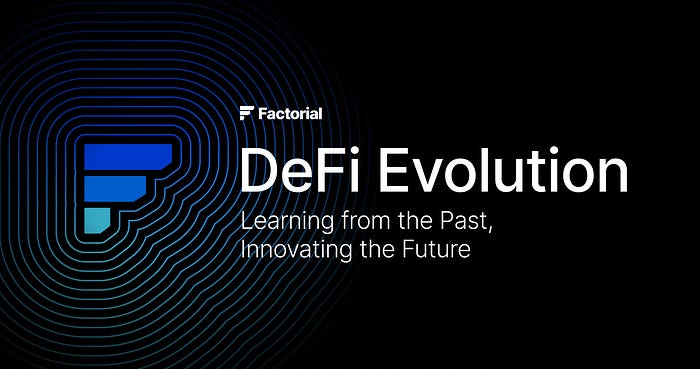 Factorial

DeFi Evolution

Learning from the Past, Innovating the Future